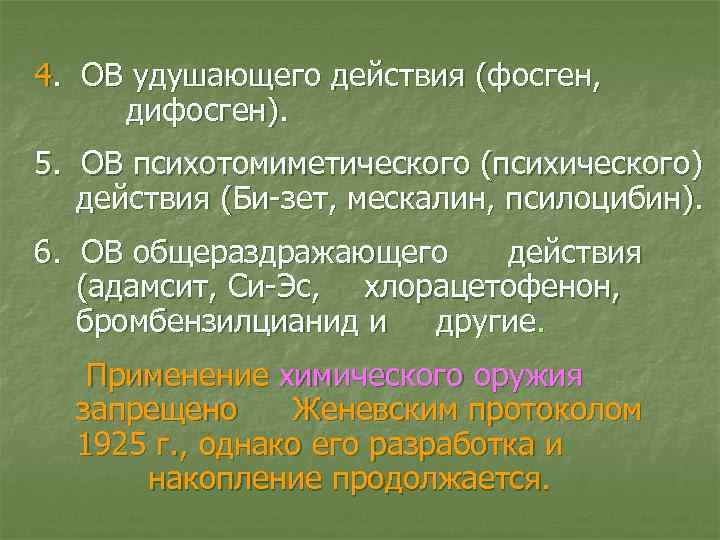 4. ОВ удушающего действия (фосген, дифосген).

5. ОВ психотомиметического (психического) действия (Би-зет, мескалин, псилоцибин).

6. ОВ общераздражающего действия (адамсит, Си-Эс, хлорацетофенон, бромбензилцианид и другие.

Применение химического оружия запрещено Женевским протоколом 1925 г., однако его разработка и накопление продолжается.